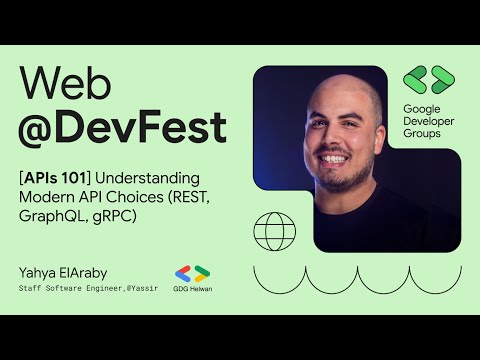 Web
@DevFest

[APIs 101] Understanding Modern API Choices (REST, GraphQL, gRPC)

Yahya ElAraby
Staff Software Engineer,@Yassir

GDG Helwan

Google
Developer
Groups